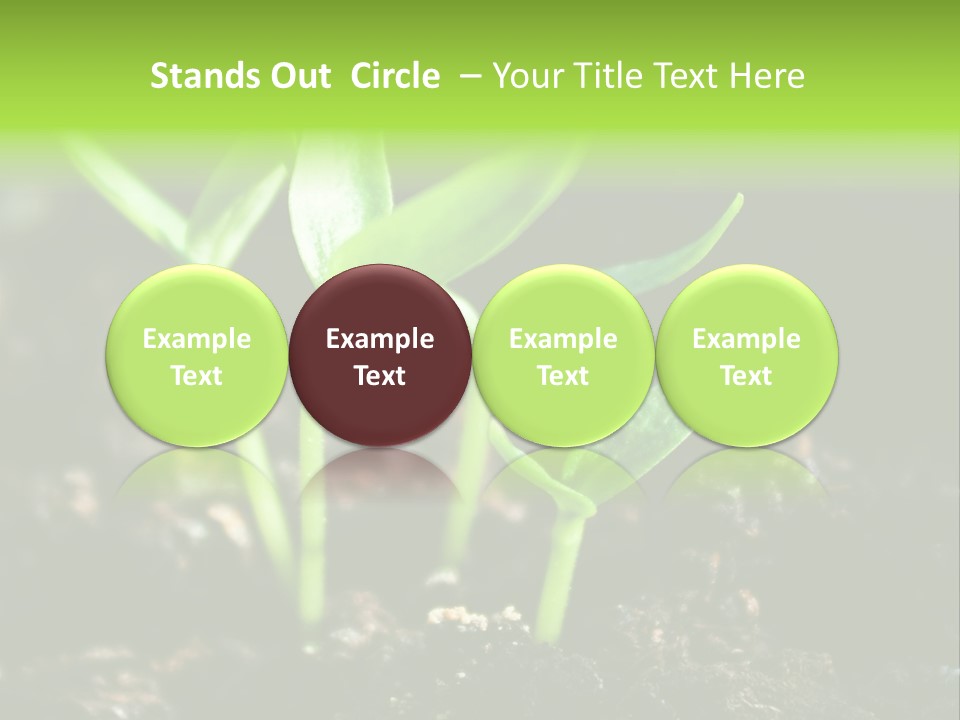 Stands Out Circle – Your Title Text Here

Example Text

Example Text

Example Text

Example Text